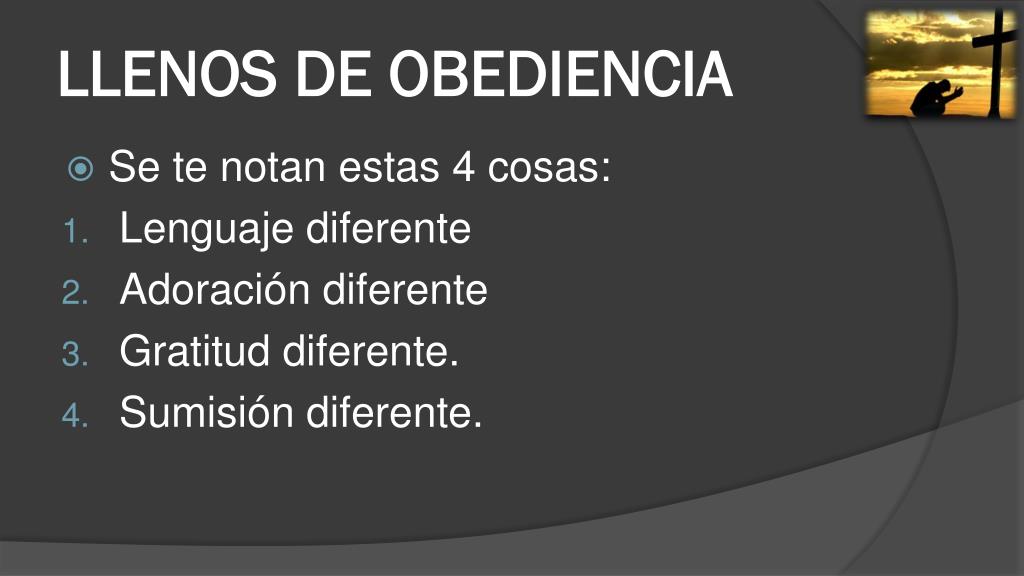 LLENOS DE OBEDIENCIA

Se te notan estas 4 cosas:

1. Lenguaje diferente
2. Adoración diferente
3. Gratitud diferente.
4. Sumisión diferente.